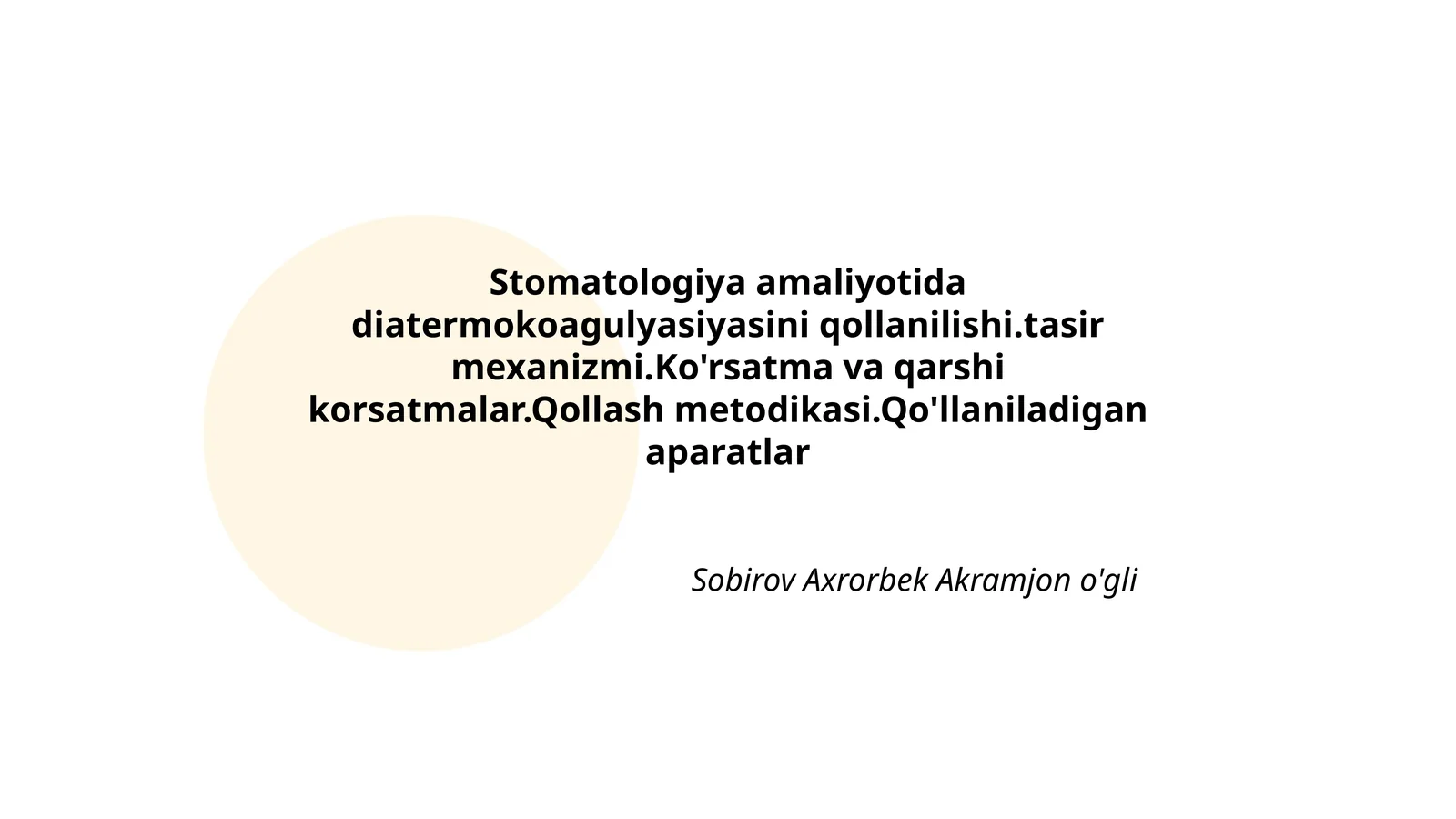 Stomatologiya amaliyotida diatermokoagulyasiyasini qollanilishi.tasir mexanizmi.Ko'rsatma va qarshi korsatmalar.Qollash metodikasi.Qo'llaniladigan aparatlar

Sobirov Axrorbek Akramjon o'gli